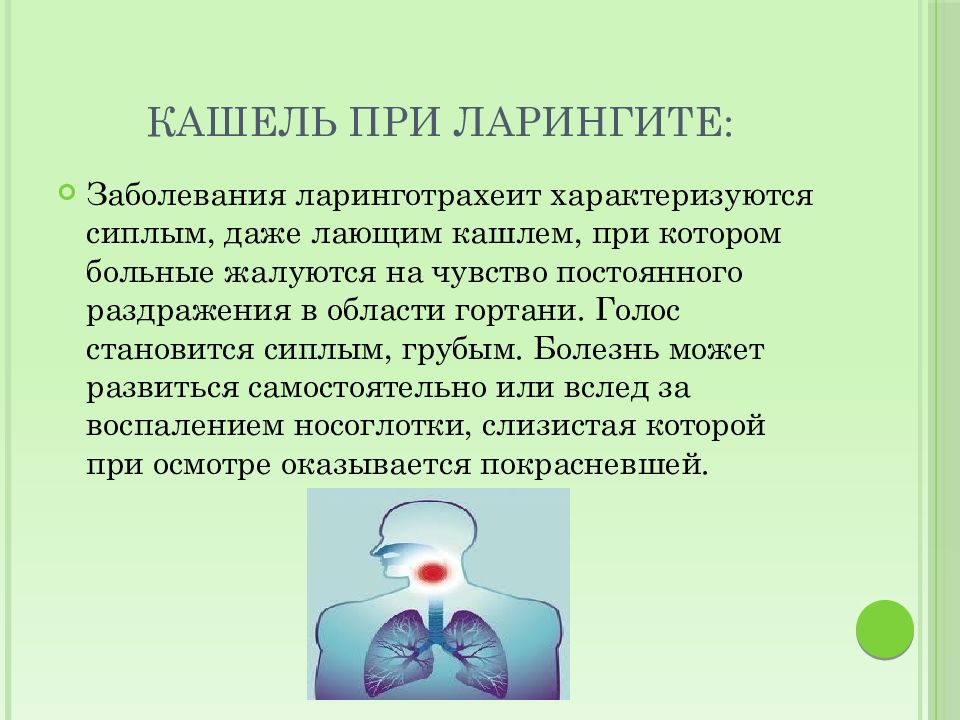 КАШЕЛЬ ПРИ ЛАРИНГИТЕ:

Заболевания ларинготрахеит характеризуются сиплым, даже лающим кашлем, при котором больные жалуются на чувство постоянного раздражения в области гортани. Голос становится сиплым, грубым. Болезнь может развиться самостоятельно или вслед за воспалением носоглотки, слизистая которой при осмотре оказывается покрасневшей.